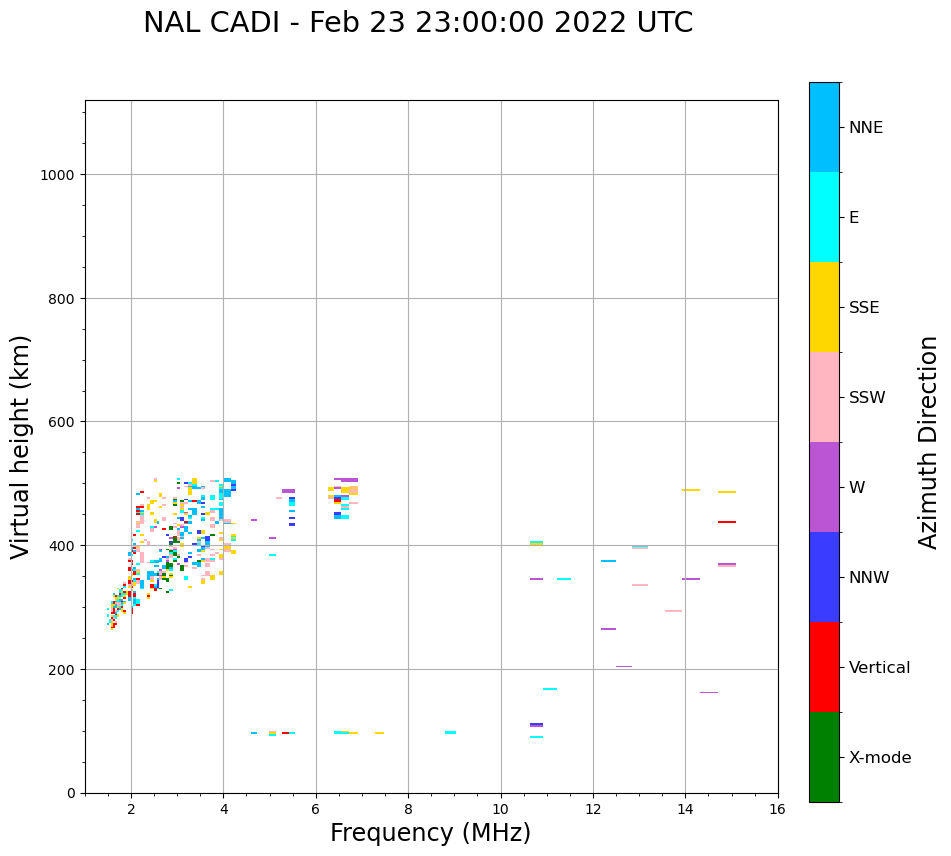 NAL CADI - Feb 23 23:00:00 2022 UTC

Virtual height (km)

1000
800
600
400
200
0

2
4
6
8
10
12
14
16

Frequency (MHz)

NNE
E
SSE
SSW
W
NNW
Vertical
X-mode

Azimuth Direction